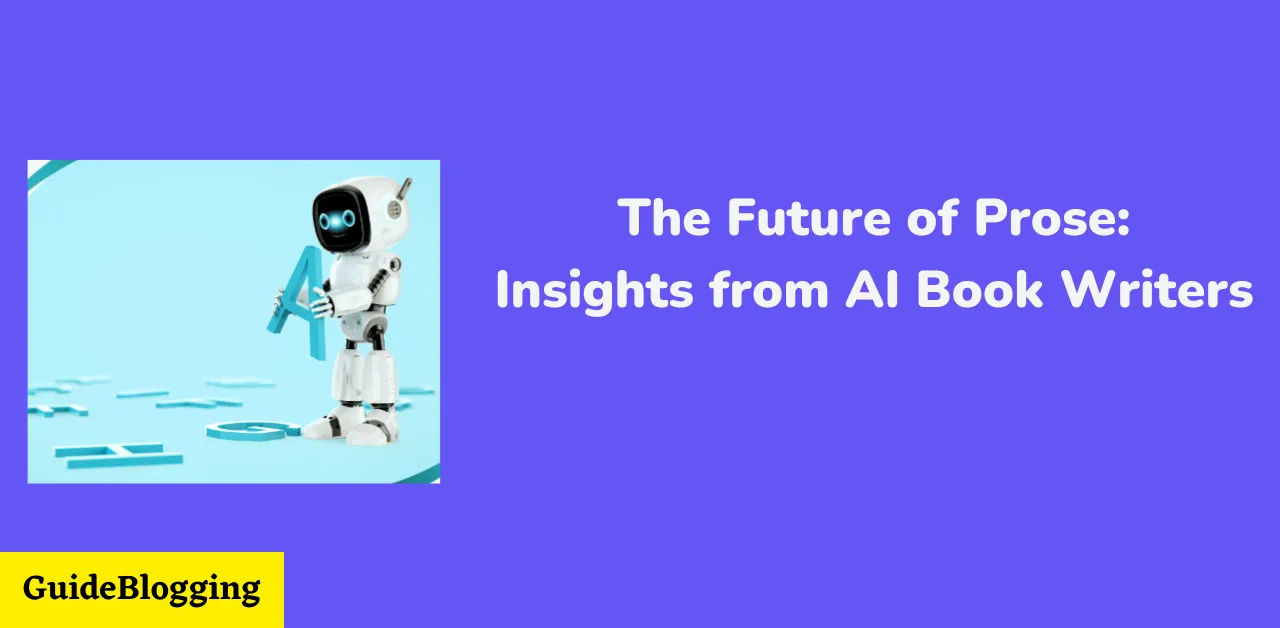 The Future of Prose:
Insights from AI Book Writers

GuideBlogging